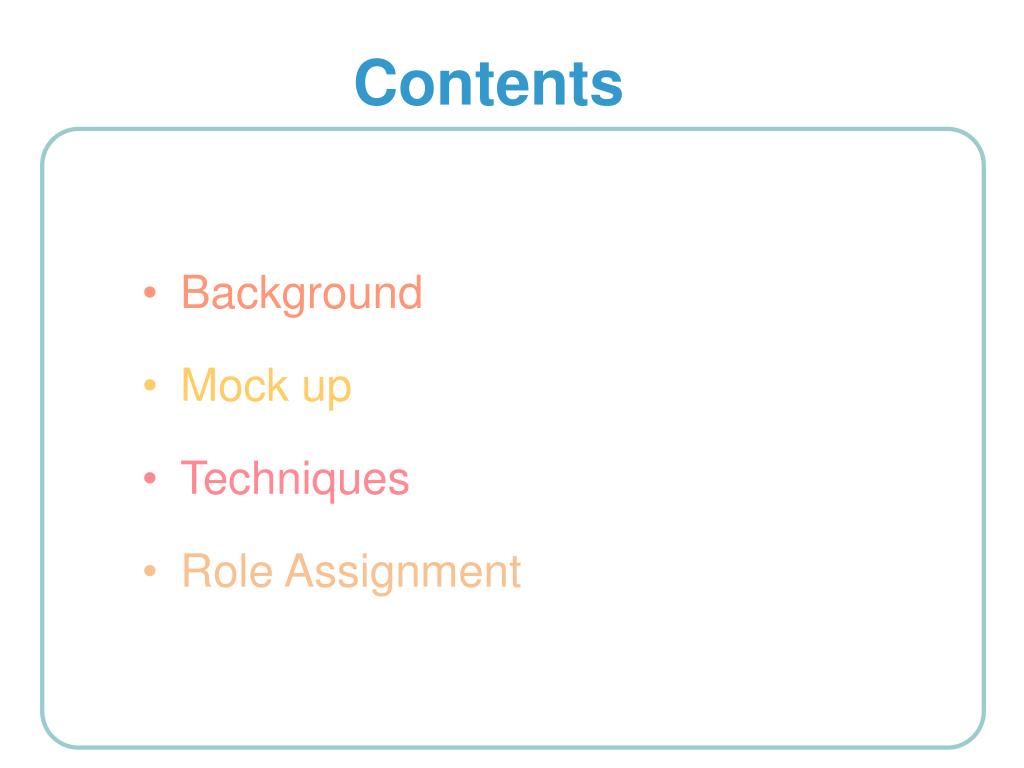 Contents

• Background
• Mock up
• Techniques
• Role Assignment